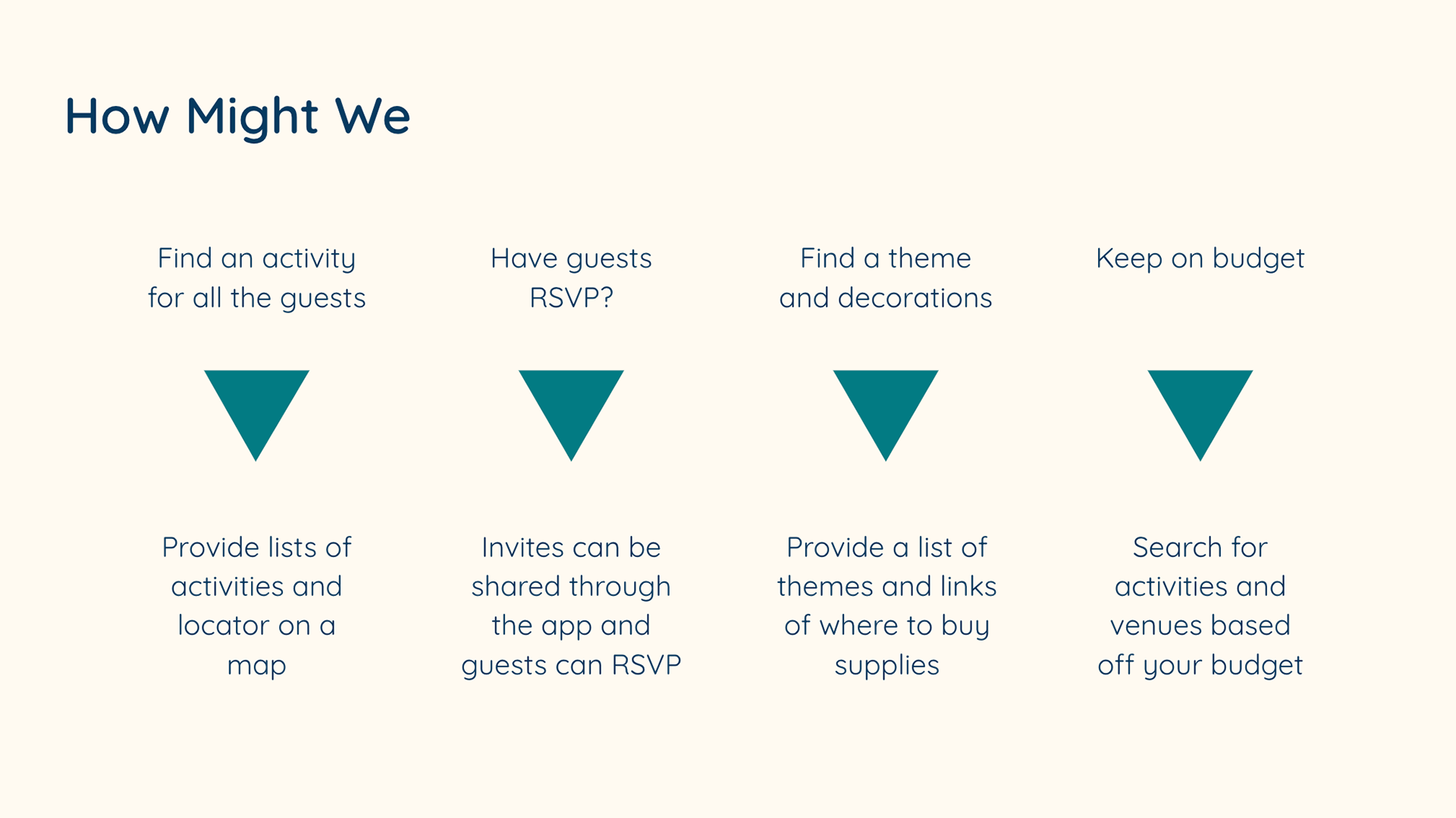 How Might We

Find an activity for all the guests

Provide lists of activities and locator on a map

Have guests RSVP?

Invites can be shared through the app and guests can RSVP

Find a theme and decorations

Provide a list of themes and links of where to buy supplies

Keep on budget

Search for activities and venues based off your budget